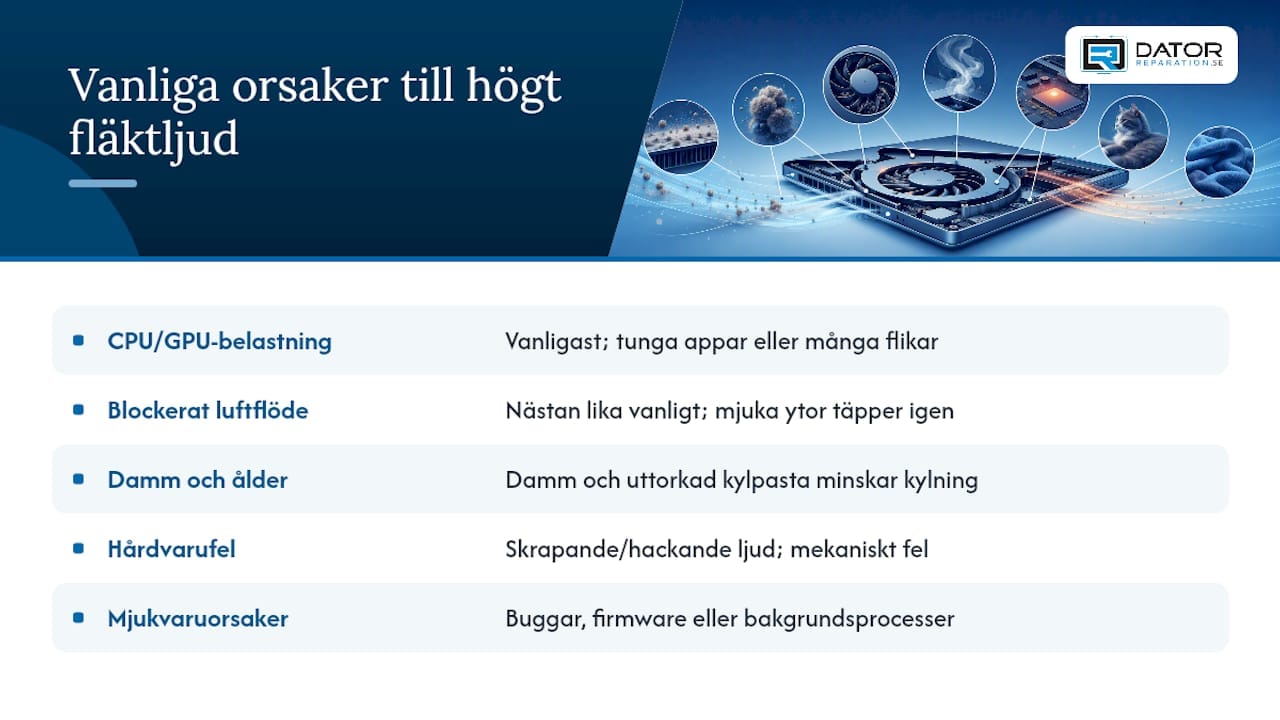 Vanliga orsaker till högt fläktljud

DATOR REPARATION.SE

| | |
|---|---|
| CPU/GPU-belastning | Vanligast; tunga appar eller många flikar |
| Blockerat luftflöde | Nästan lika vanligt; mjuka ytor täpper igen |
| Damm och ålder | Damm och uttorkad kylpasta minskar kylning |
| Hårdvarufel | Skrapande/hackande ljud; mekaniskt fel |
| Mjukvaruorsaker | Buggar, firmware eller bakgrundsprocesser |